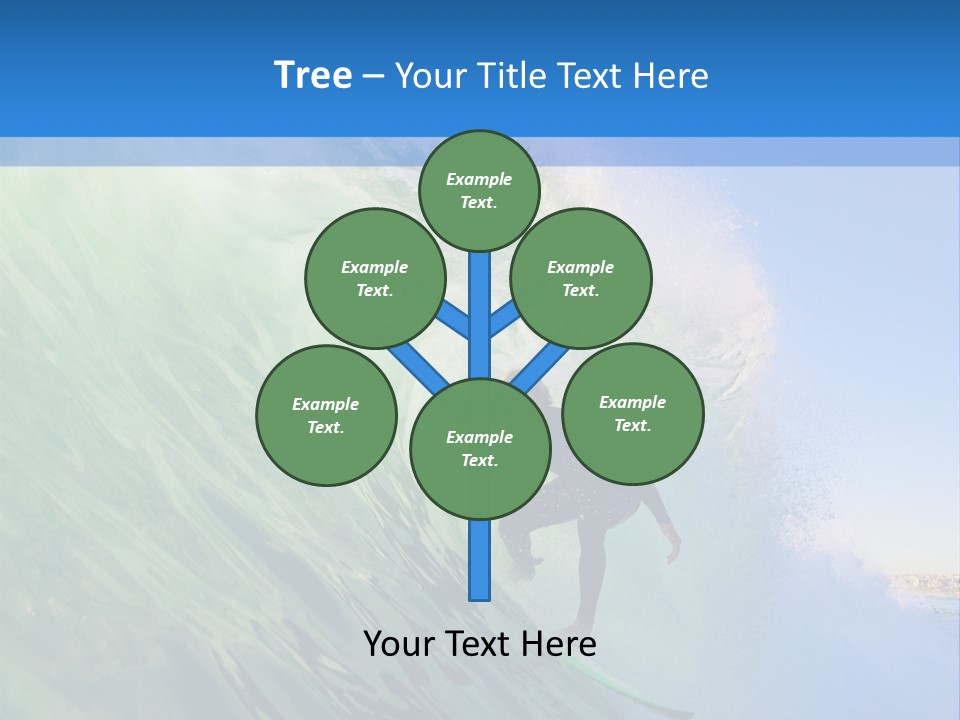 Tree – Your Title Text Here

Example Text.

Example Text.

Example Text.

Example Text.

Example Text.

Example Text.

Your Text Here